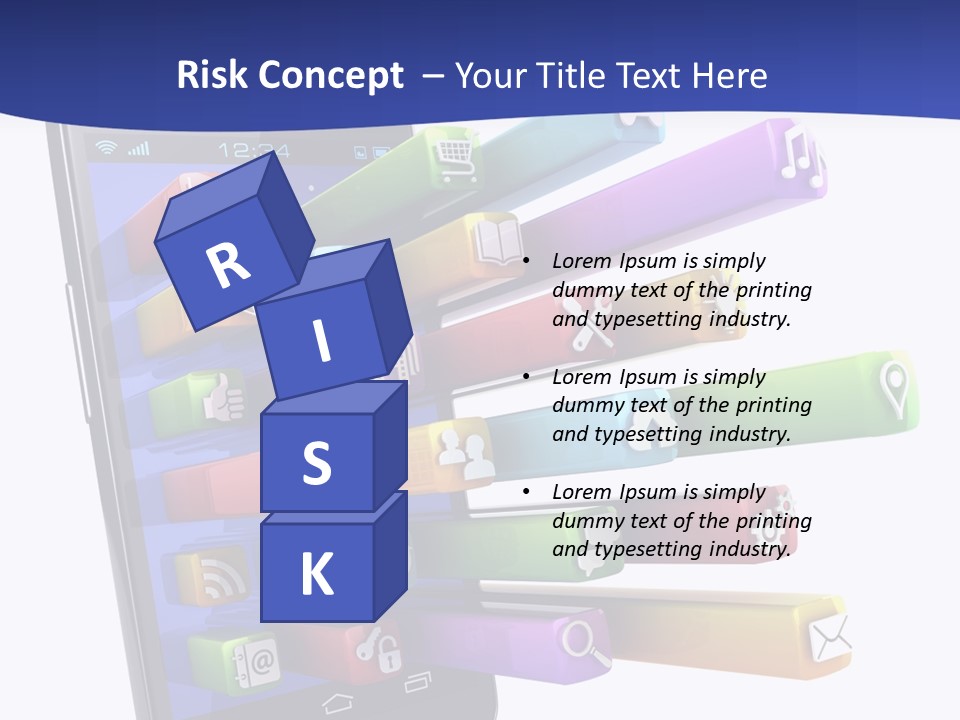 Risk Concept – Your Title Text Here

12:24

R
I
S
K

• Lorem Ipsum is simply dummy text of the printing and typesetting industry.

• Lorem Ipsum is simply dummy text of the printing and typesetting industry.

• Lorem Ipsum is simply dummy text of the printing and typesetting industry.